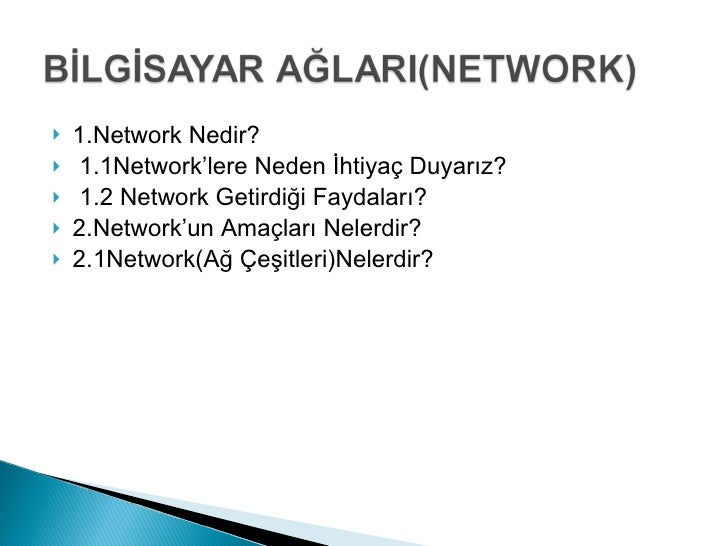 BİLGİSAYAR AĞLARI(NETWORK)

1.Network Nedir?
1.1Network'lere Neden İhtiyaç Duyarız?
1.2 Network Getirdiği Faydaları?
2.Network'un Amaçları Nelerdir?
2.1Network(Ağ Çeşitleri)Nelerdir?